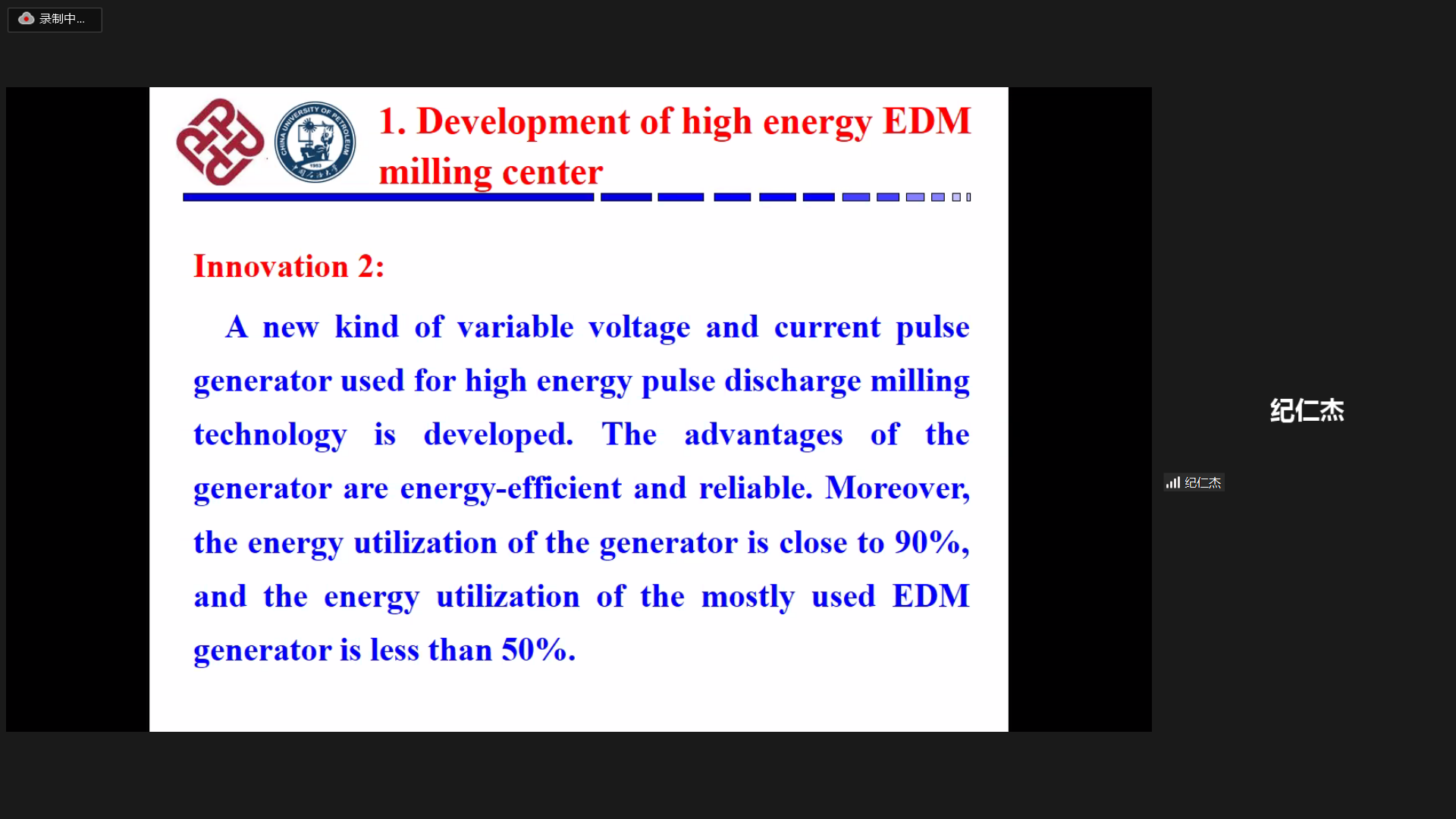 录制中...

CHINA UNIVERSITY OF PETROLEUM

1953

1. Development of high energy EDM milling center

Innovation 2:

A new kind of variable voltage and current pulse generator used for high energy pulse discharge milling technology is developed. The advantages of the generator are energy-efficient and reliable. Moreover, the energy utilization of the generator is close to 90%, and the energy utilization of the mostly used EDM generator is less than 50%.

纪仁杰

纪仁杰